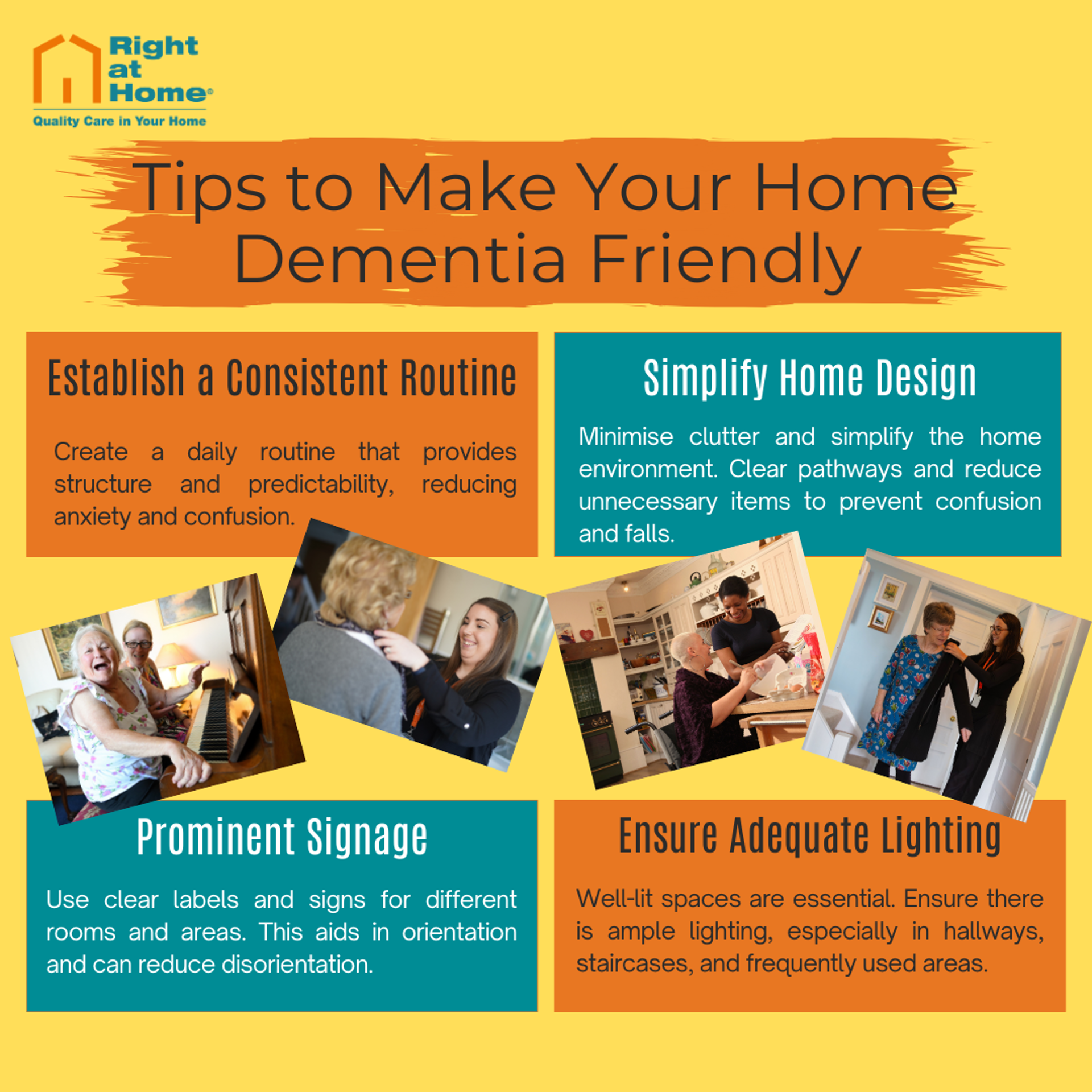 Right at Home®
Quality Care in Your Home

Tips to Make Your Home Dementia Friendly

Establish a Consistent Routine

Create a daily routine that provides structure and predictability, reducing anxiety and confusion.

Simplify Home Design

Minimise clutter and simplify the home environment. Clear pathways and reduce unnecessary items to prevent confusion and falls.

Prominent Signage

Use clear labels and signs for different rooms and areas. This aids in orientation and can reduce disorientation.

Ensure Adequate Lighting

Well-lit spaces are essential. Ensure there is ample lighting, especially in hallways, staircases, and frequently used areas.